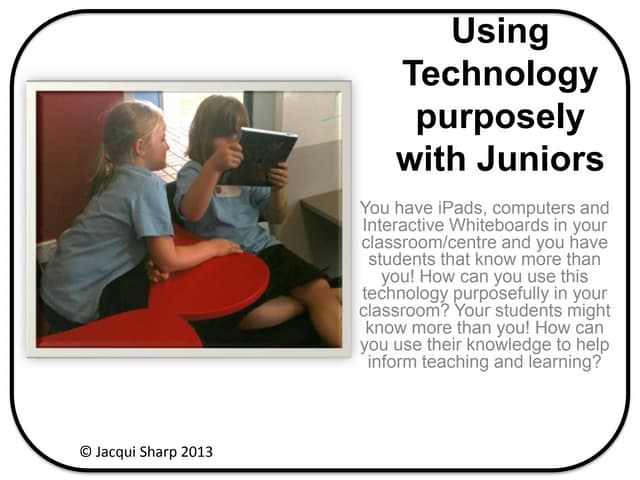 Using Technology purposely with Juniors

You have iPads, computers and Interactive Whiteboards in your classroom/centre and you have students that know more than you! How can you use this technology purposefully in your classroom? Your students might know more than you! How can you use their knowledge to help inform teaching and learning?

© Jacqui Sharp 2013